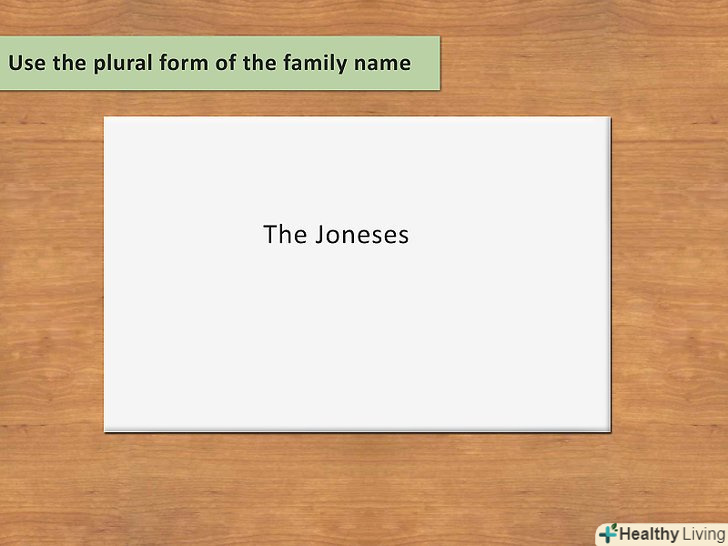 Use the plural form of the family name

The Joneses

Healthy Living